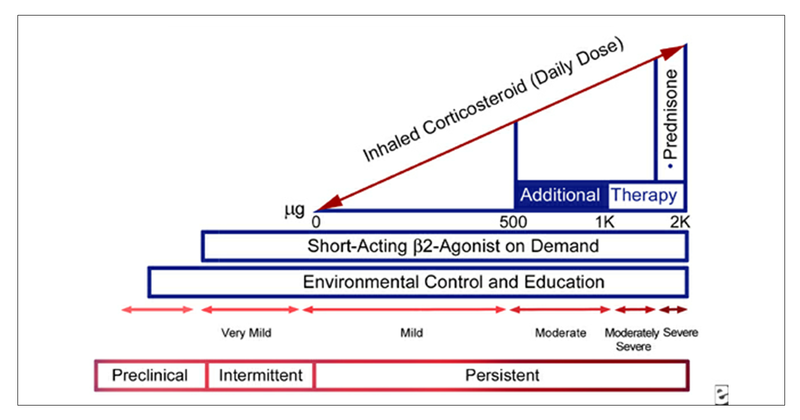 Inhaled Corticosteroid (Daily Dose)

• Prednisone

Additional Therapy

μg 0 500 1K 2K

Short-Acting β2-Agonist on Demand

Environmental Control and Education

Very Mild

Mild

Moderate

Moderately Severe

Severe

Preclinical

Intermittent

Persistent